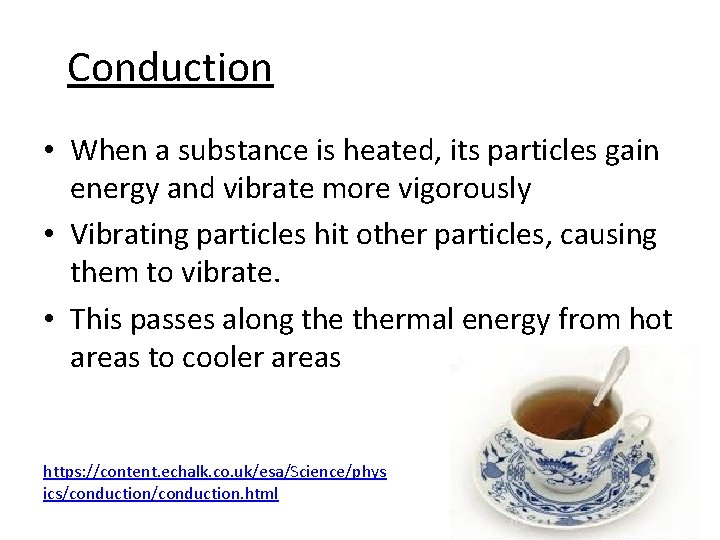 Conduction

• When a substance is heated, its particles gain energy and vibrate more vigorously
• Vibrating particles hit other particles, causing them to vibrate.
• This passes along the thermal energy from hot areas to cooler areas

https://content.echalk.co.uk/esa/Science/physics/conduction/conduction.html